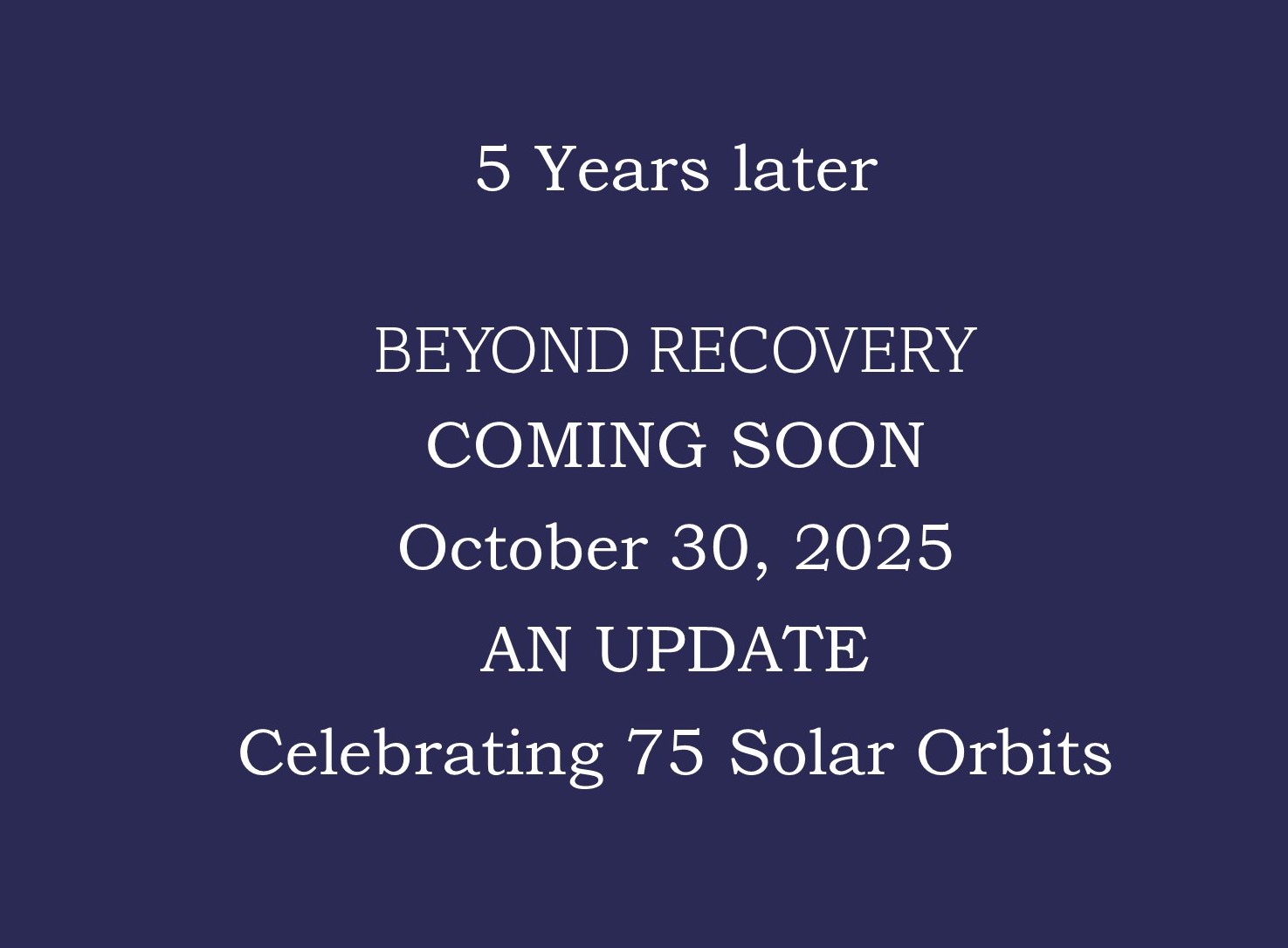 5 Years later

BEYOND RECOVERY
COMING SOON
October 30, 2025
AN UPDATE
Celebrating 75 Solar Orbits